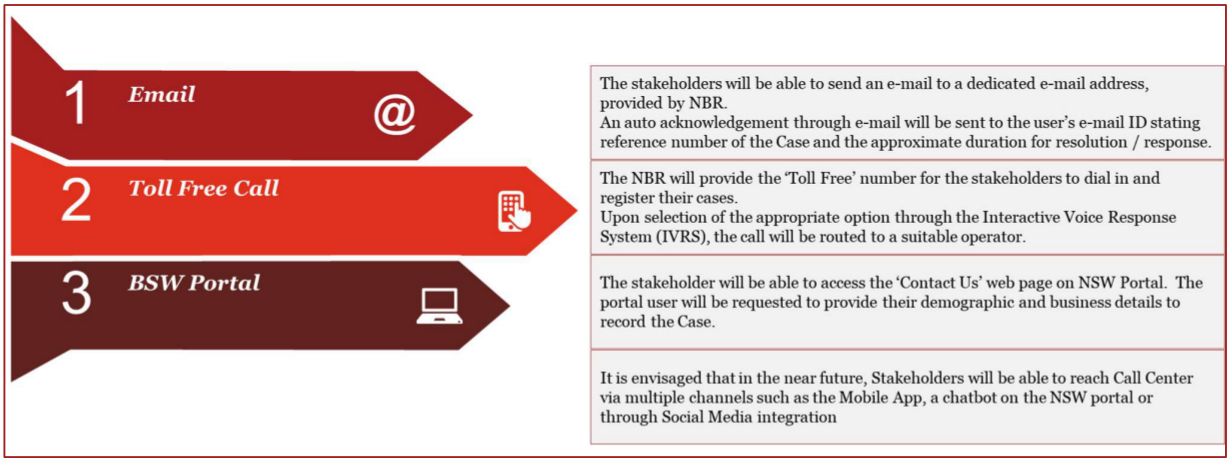 1 Email @

2 Toll Free Call

3 BSW Portal

The stakeholders will be able to send an e-mail to a dedicated e-mail address, provided by NBR.
An auto acknowledgement through e-mail will be sent to the user's e-mail ID stating reference number of the Case and the approximate duration for resolution / response.

The NBR will provide the 'Toll Free' number for the stakeholders to dial in and register their cases.
Upon selection of the appropriate option through the Interactive Voice Response System (IVRS), the call will be routed to a suitable operator.

The stakeholder will be able to access the 'Contact Us' web page on NSW Portal. The portal user will be requested to provide their demographic and business details to record the Case.

It is envisaged that in the near future, Stakeholders will be able to reach Call Center via multiple channels such as the Mobile App, a chatbot on the NSW portal or through Social Media integration